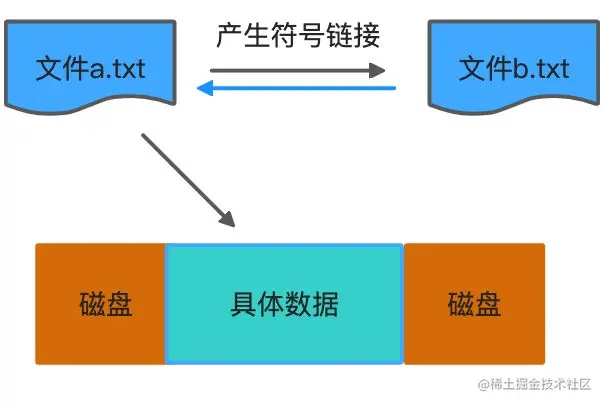 文件a.txt

产生符号链接

文件b.txt

磁盘

具体数据

磁盘

@稀土掘金技术社区